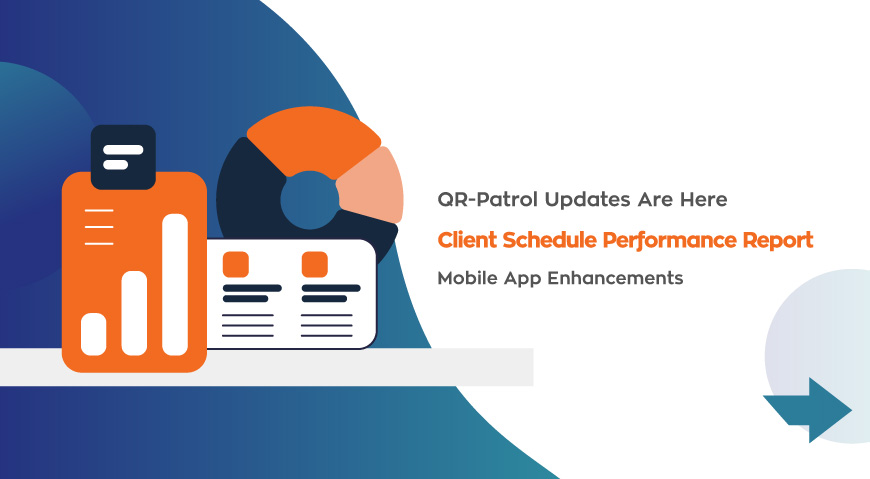 QR-Patrol Updates Are Here

Client Schedule Performance Report

Mobile App Enhancements